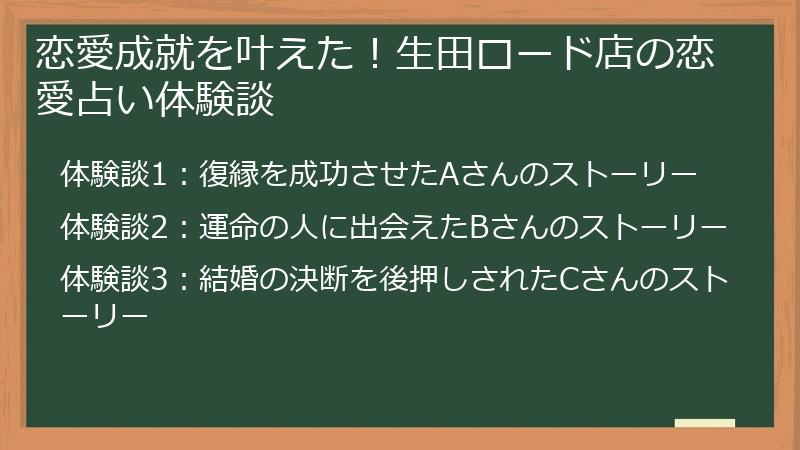 恋愛成就を叶えた！生田ロード店の恋愛占い体験談

体験談1：復縁を成功させたAさんのストーリー

体験談2：運命の人に出会えたBさんのストーリー

体験談3：結婚の決断を後押しされたCさんのストーリー